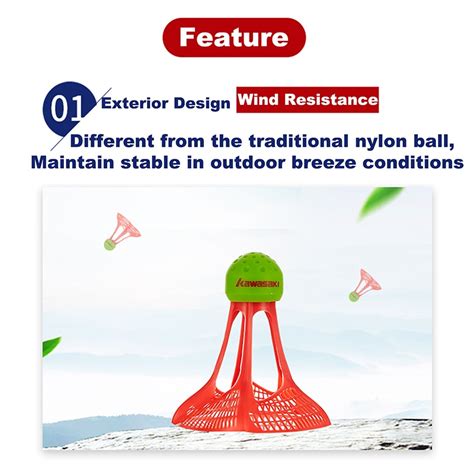 Feature

01 Exterior Design Wind Resistance

Different from the traditional nylon ball, Maintain stable in outdoor breeze conditions

kawasaki